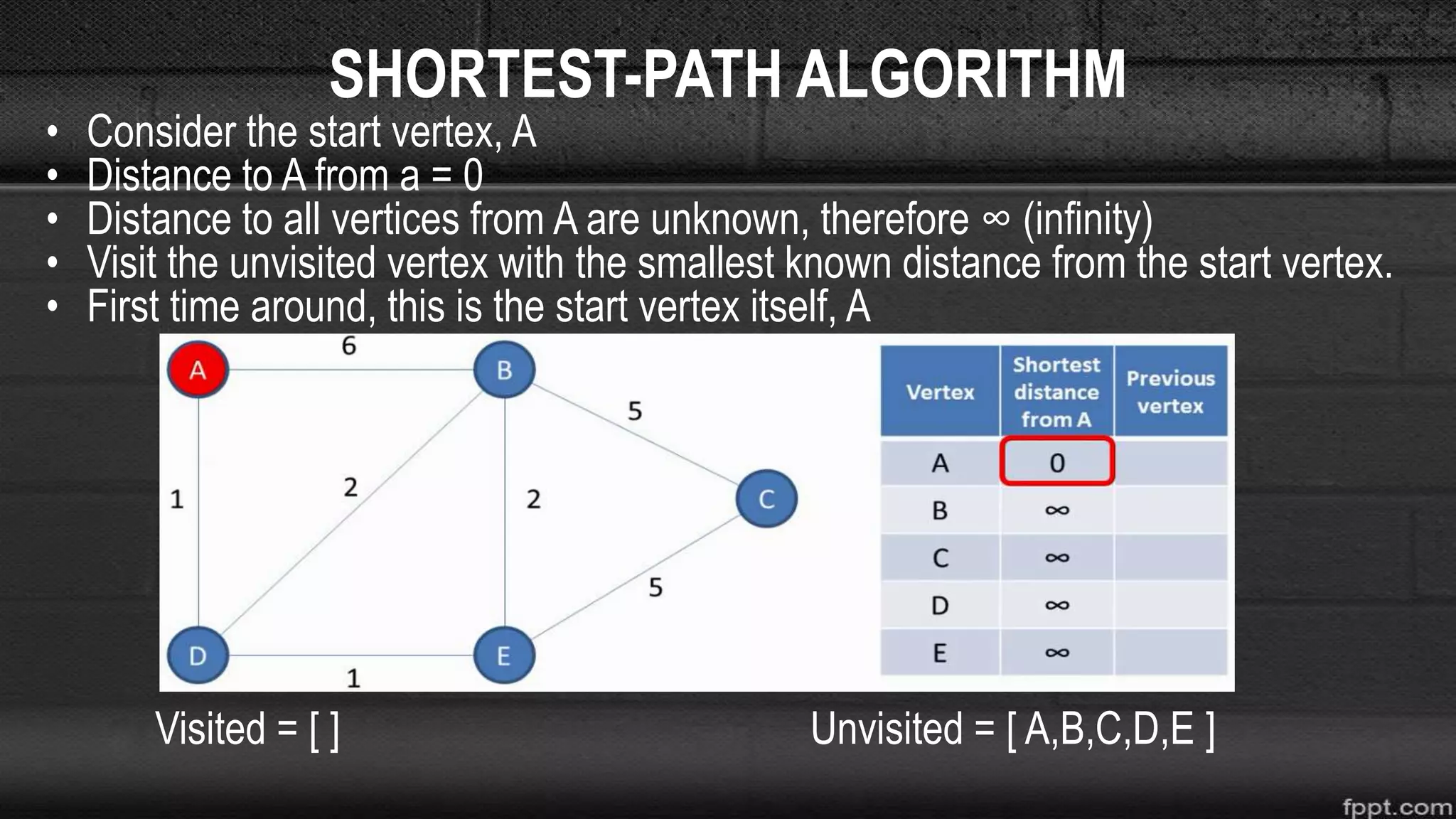 SHORTEST-PATH ALGORITHM

• Consider the start vertex, A
• Distance to A from a = 0
• Distance to all vertices from A are unknown, therefore ∞ (infinity)
• Visit the unvisited vertex with the smallest known distance from the start vertex.
• First time around, this is the start vertex itself, A

A
6
B
5
1
2
2
C
5
D
1
E

| Vertex | Shortest distance from A | Previous vertex |
|---|---|---|
| A | 0 | |
| B | ∞ | |
| C | ∞ | |
| D | ∞ | |
| E | ∞ | |

Visited = [ ]

Unvisited = [ A,B,C,D,E ]

fppt.com